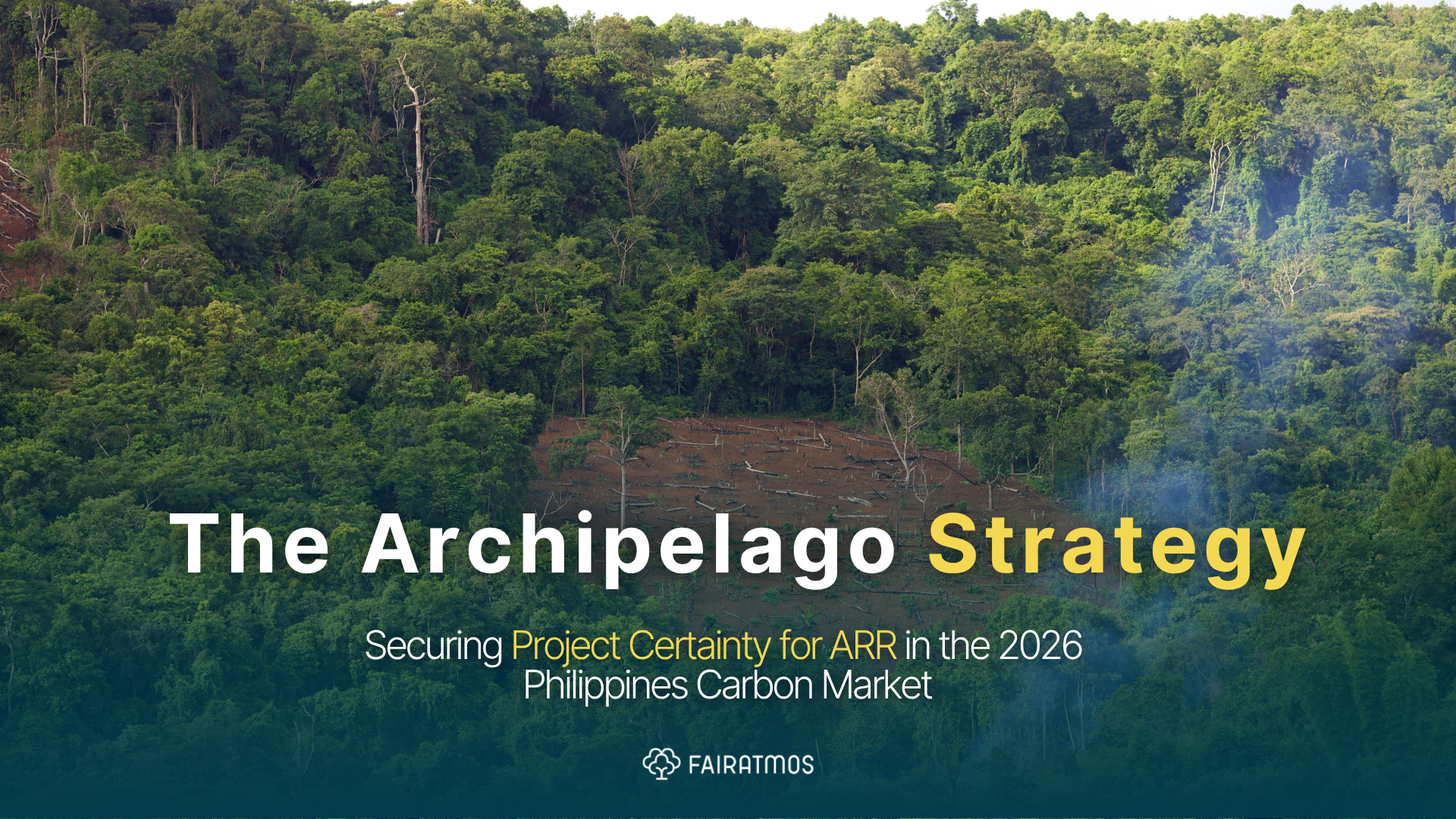 The Archipelago Strategy

Securing Project Certainty for ARR in the 2026 Philippines Carbon Market

FAIRATMOS